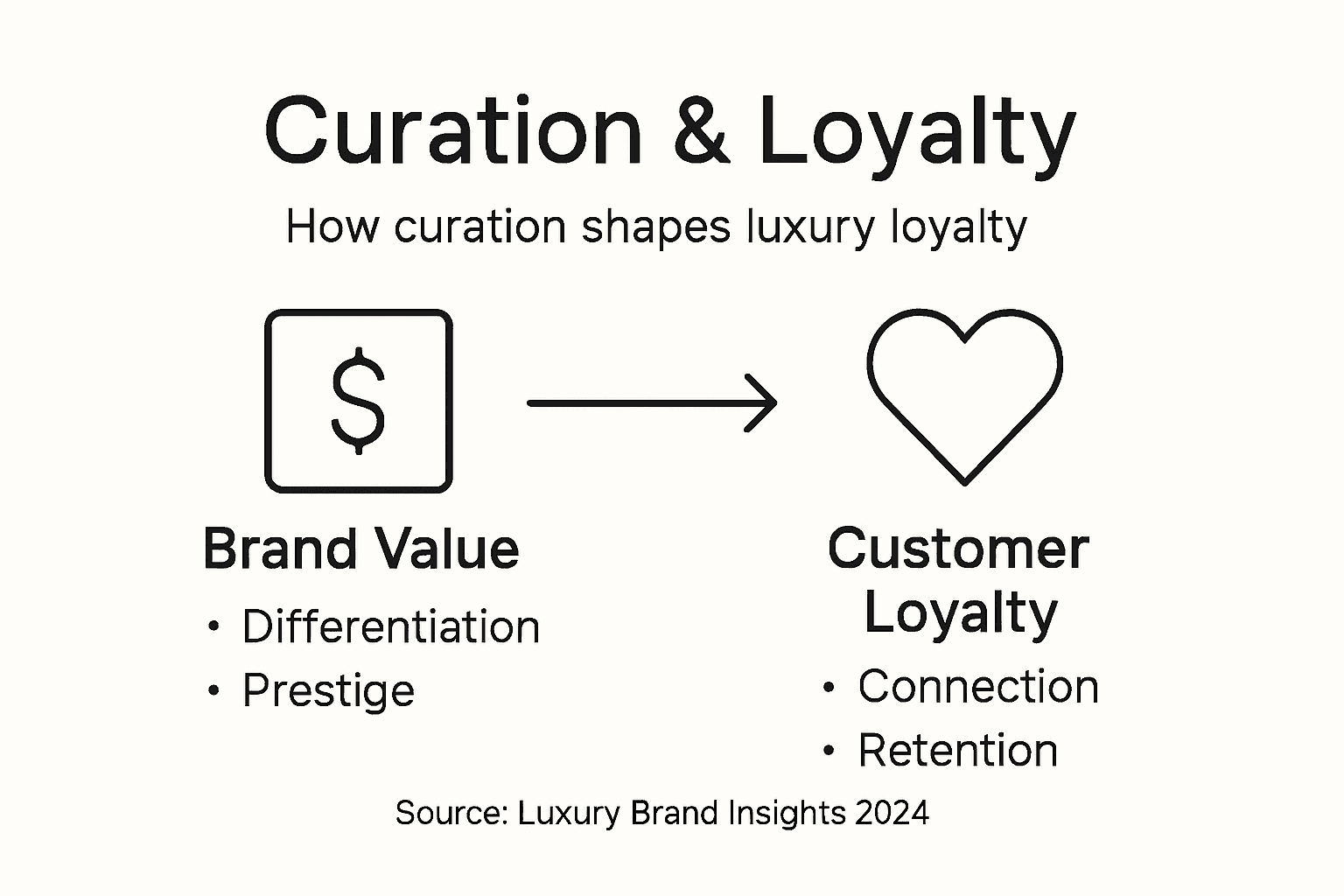 Curation & Loyalty

How curation shapes luxury loyalty

$

Brand Value

• Differentiation
• Prestige

Customer Loyalty

• Connection
• Retention

Source: Luxury Brand Insights 2024